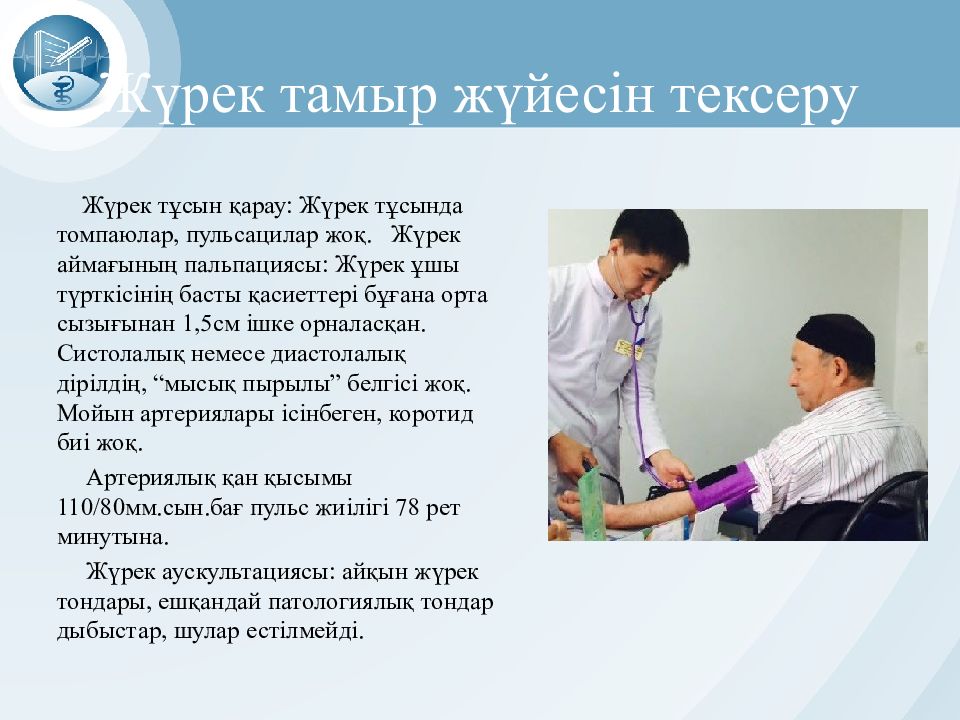 Жүрек тамыр жүйесін тексеру

Жүрек тұсын қарау: Жүрек тұсында томпаюлар, пульсацилар жоқ. Жүрек аймағының пальпациясы: Жүрек ұшы түрткісінің басты қасиеттері бұғана орта сызығынан 1,5см ішке орналасқан. Систолалық немесе диастолалық дірілдің, “мысық пырылы” белгісі жоқ. Мойын артериялары ісінбеген, коротид биі жоқ.

Артериялық қан қысымы 110/80мм.сын.бағ пульс жиілігі 78 рет минутына.

Жүрек аускультациясы: айқын жүрек тондары, ешқандай патологиялық тондар дыбыстар, шулар естілмейді.